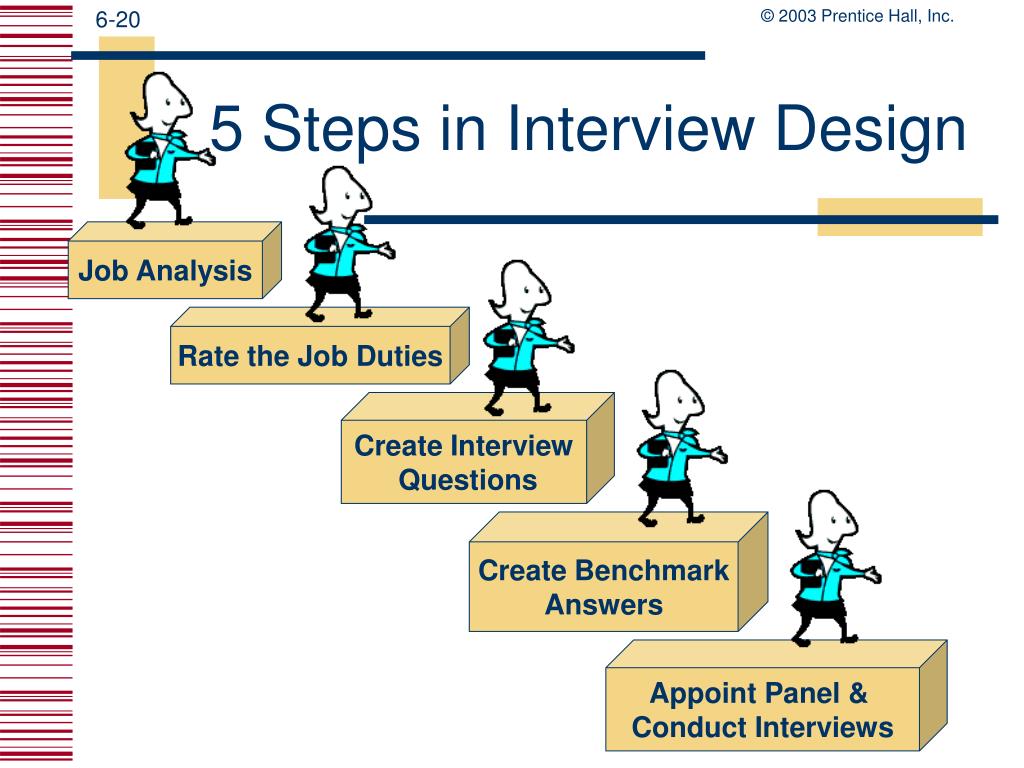 6-20

© 2003 Prentice Hall, Inc.

5 Steps in Interview Design

Job Analysis

Rate the Job Duties

Create Interview Questions

Create Benchmark Answers

Appoint Panel & Conduct Interviews